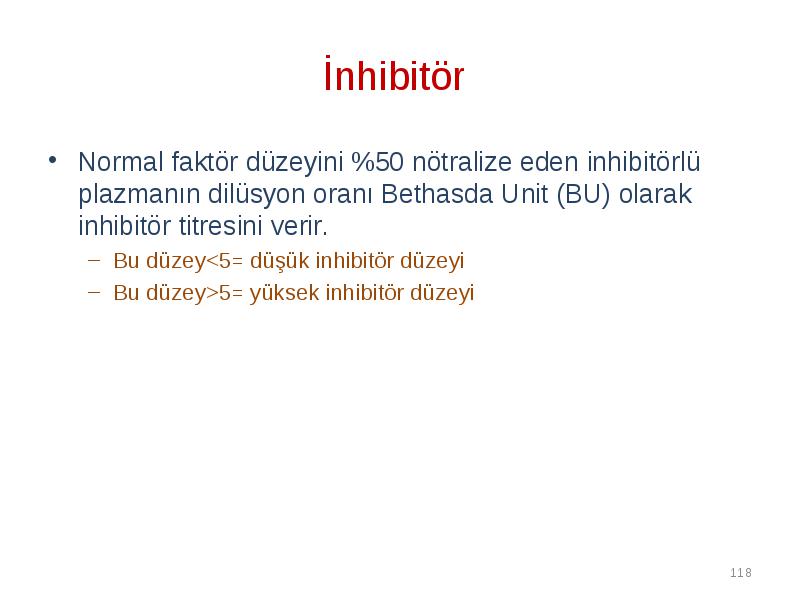 İnhibitör

• Normal faktör düzeyini %50 nötralize eden inhibitörlü plazmanın dilüsyon oranı Bethasda Unit (BU) olarak inhibitör titresini verir.
– Bu düzey<5= düşük inhibitör düzeyi
– Bu düzey>5= yüksek inhibitör düzeyi

118